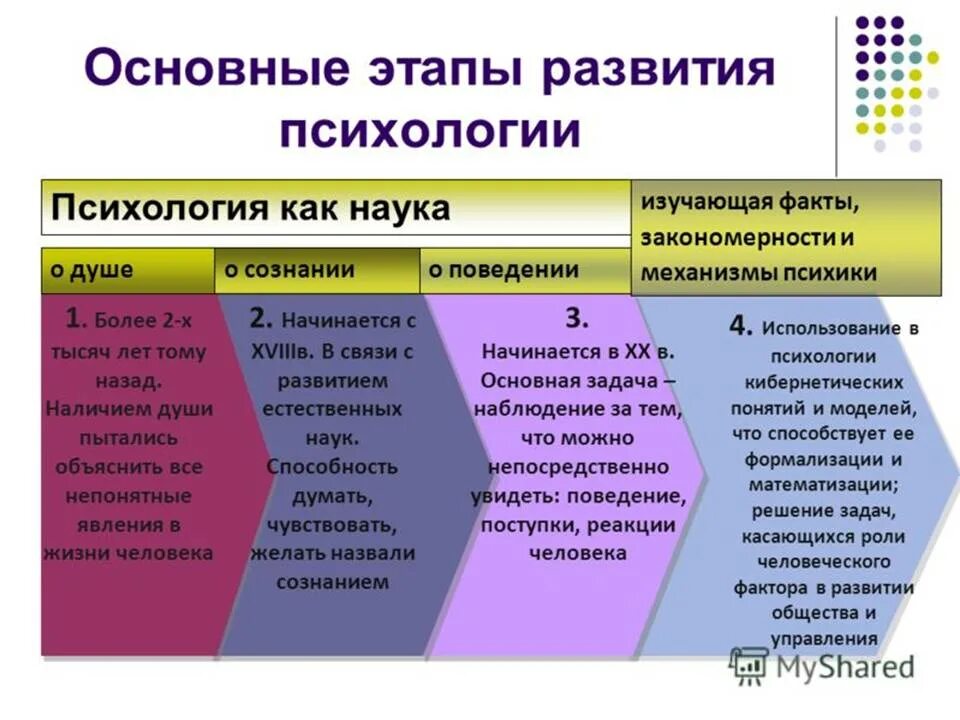 Основные этапы развития психологии

Психология как наука

изучающая факты, закономерности и механизмы психики

о душе

о сознании

о поведении

1. Более 2-х тысяч лет тому назад. Наличием души пытались объяснить все непонятные явления в жизни человека

2. Начинается с XVIIIв. В связи с развитием естественных наук. Способность думать, чувствовать, желать назвали сознанием

3. Начинается в XX в. Основная задача – наблюдение за тем, что можно непосредственно увидеть: поведение, поступки, реакции человека

4. Использование в психологии кибернетических понятий и моделей, что способствует ее формализации и математизации; решение задач, касающихся роли человеческого фактора в развитии общества и управления

MyShared